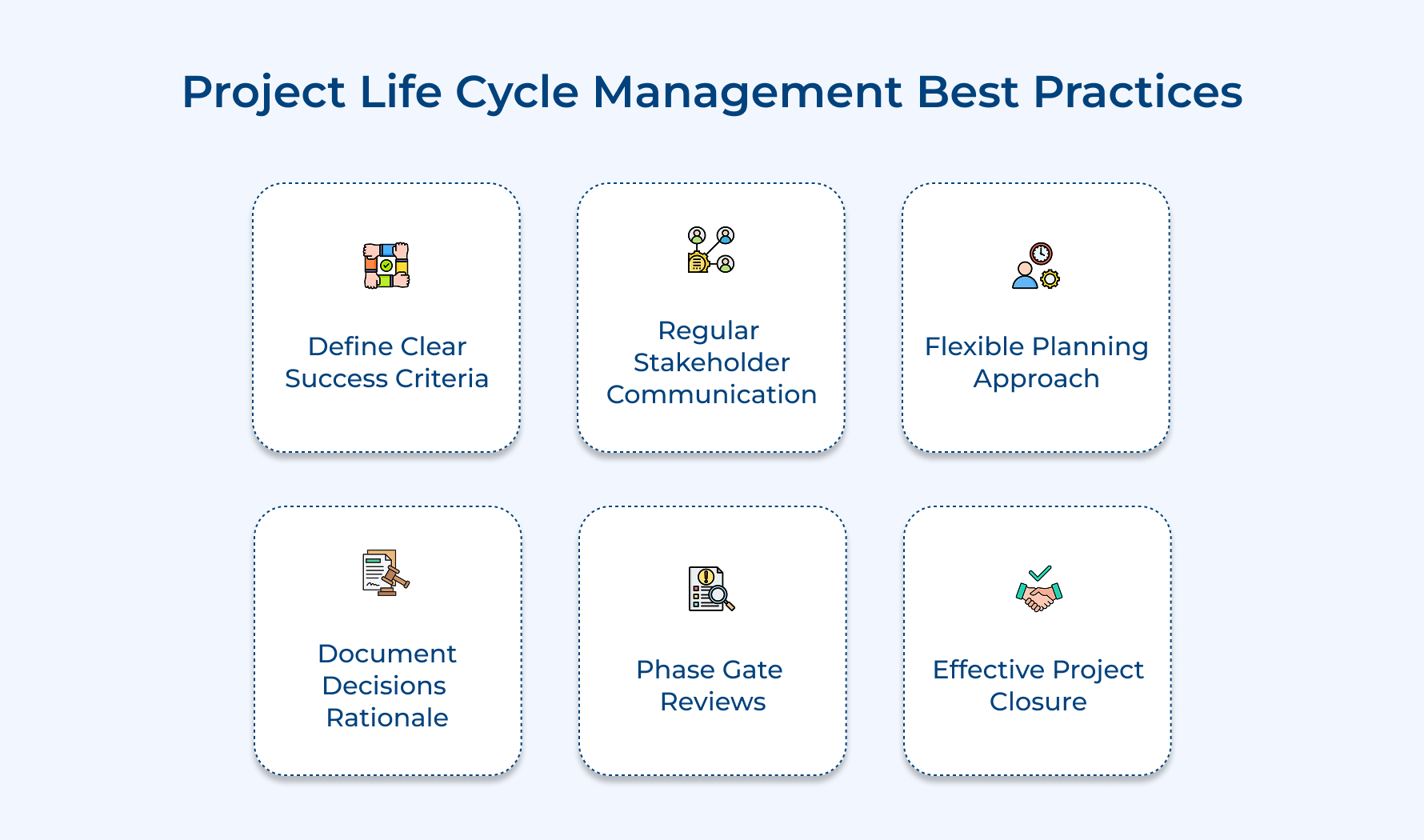 Project Life Cycle Management Best Practices

Define Clear Success Criteria

Regular Stakeholder Communication

Flexible Planning Approach

Document Decisions Rationale

Phase Gate Reviews

Effective Project Closure